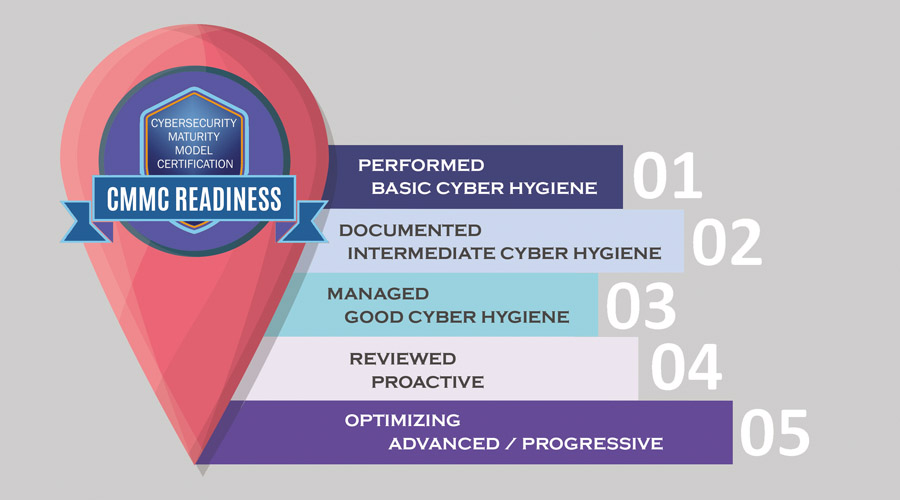 CYBERSECURITY MATURITY MODEL CERTIFICATION

CMMC READINESS

PERFORMED
BASIC CYBER HYGIENE
01

DOCUMENTED
INTERMEDIATE CYBER HYGIENE
02

MANAGED
GOOD CYBER HYGIENE
03

REVIEWED
PROACTIVE
04

OPTIMIZING
ADVANCED / PROGRESSIVE
05